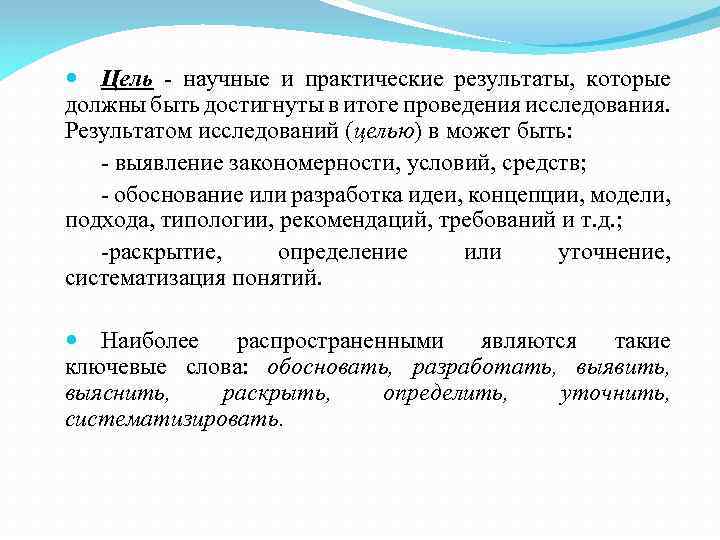 Цель - научные и практические результаты, которые должны быть достигнуты в итоге проведения исследования. Результатом исследований (целью) в может быть:

- выявление закономерности, условий, средств;

- обоснование или разработка идеи, концепции, модели, подхода, типологии, рекомендаций, требований и т.д.;

-раскрытие, определение или уточнение, систематизация понятий.

Наиболее распространенными являются такие ключевые слова: обосновать, разработать, выявить, выяснить, раскрыть, определить, уточнить, систематизировать.